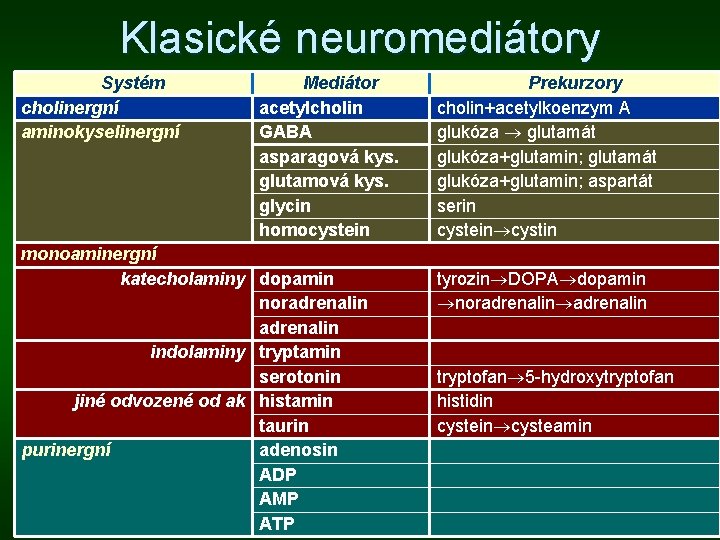 Klasické neuromediátory

| Systém | Mediátor | Prekurzory |
|---|---|---|
| cholinergní | acetylcholin | cholin+acetylkoenzym A |
| aminokyselinergní | GABA | glukóza $\rightarrow$ glutamát |
| | asparagová kys. | glukóza+glutamin; glutamát |
| | glutamová kys. | glukóza+glutamin; aspartát |
| | glycin | serin |
| | homocystein | cystein$\rightarrow$cystin |
| monoaminergní | | |
| katecholaminy | dopamin | tyrozin$\rightarrow$DOPA$\rightarrow$dopamin |
| | noradrenalin | $\rightarrow$noradrenalin$\rightarrow$adrenalin |
| | adrenalin | |
| indolaminy | tryptamin | |
| | serotonin | tryptofan$\rightarrow$5-hydroxytryptofan |
| jiné odvozené od ak | histamin | histidin |
| | taurin | cystein$\rightarrow$cysteamin |
| purinergní | adenosin | |
| | ADP | |
| | AMP | |
| | ATP | |